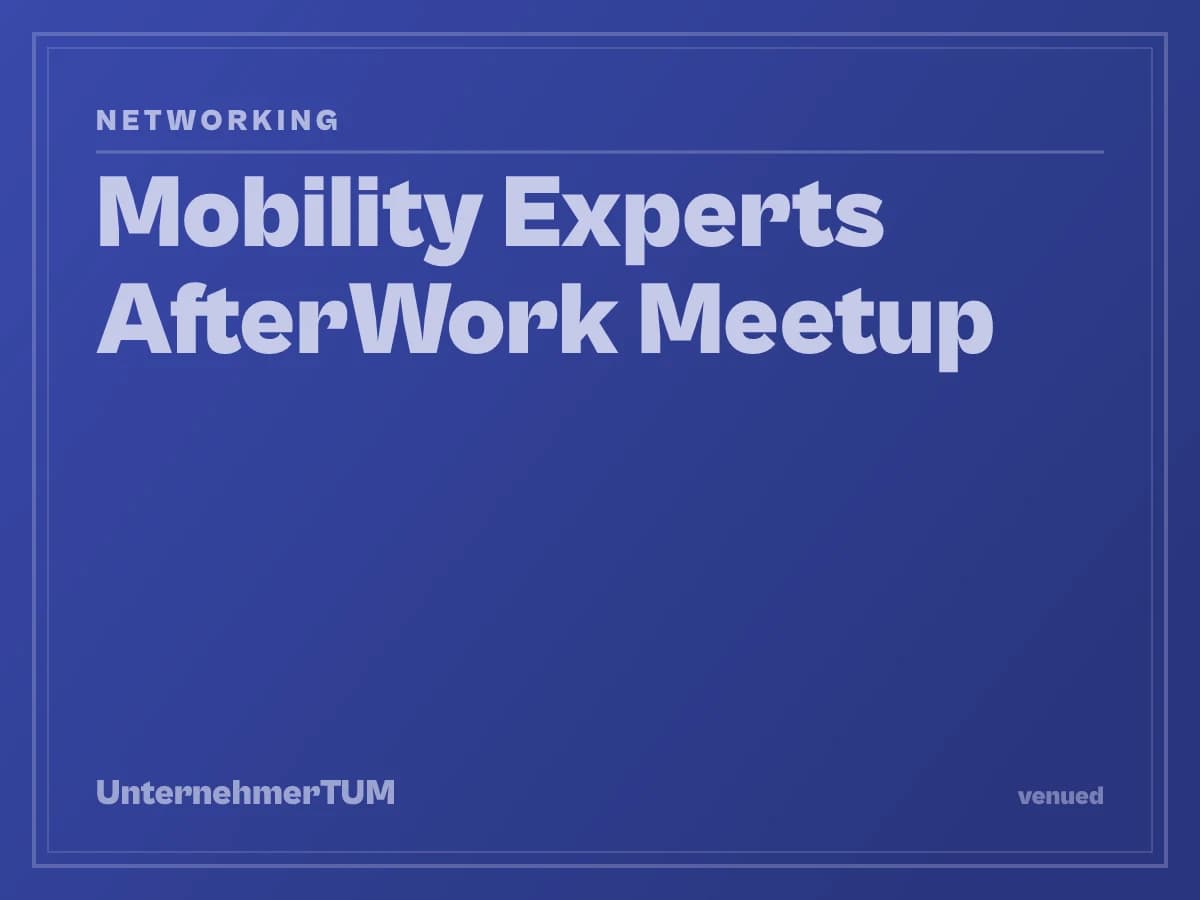 NETWORKING

Mobility Experts AfterWork Meetup

UnternehmerTUM

venued